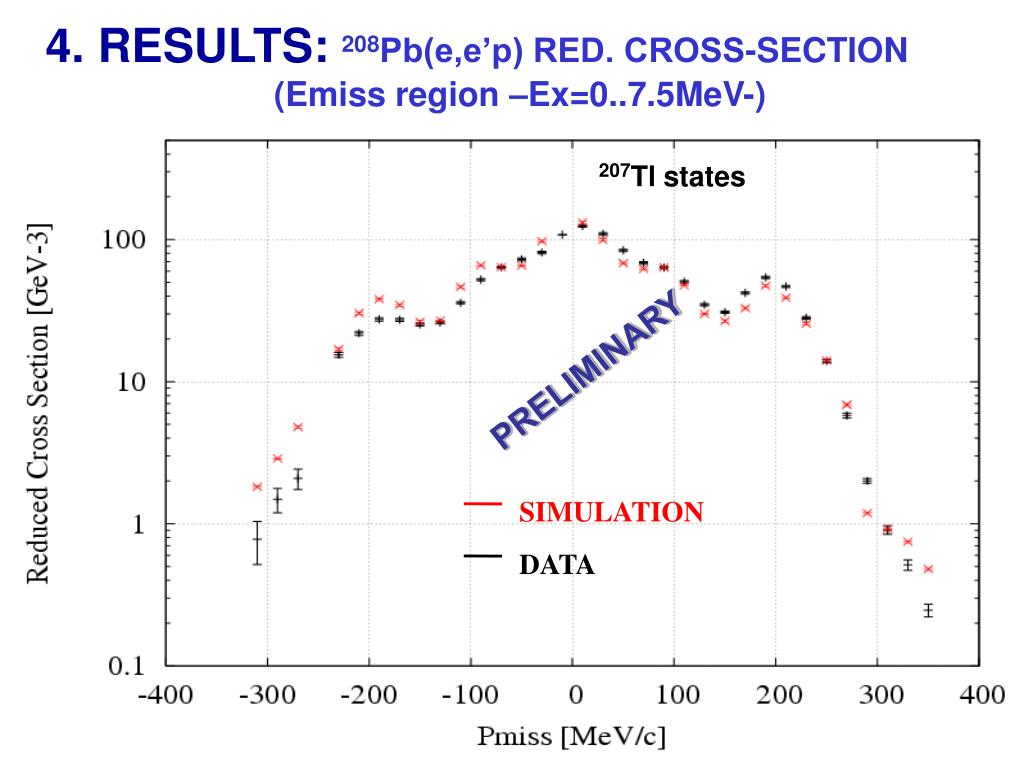 4. RESULTS: $^{208}$Pb(e,e'p) RED. CROSS-SECTION (Emiss region –Ex=0..7.5MeV-)

$^{207}$Tl states

PRELIMINARY

SIMULATION

DATA

Reduced Cross Section [GeV-3]

100

10

1

0.1

-400 -300 -200 -100 0 100 200 300 400

Pmiss [MeV/c]